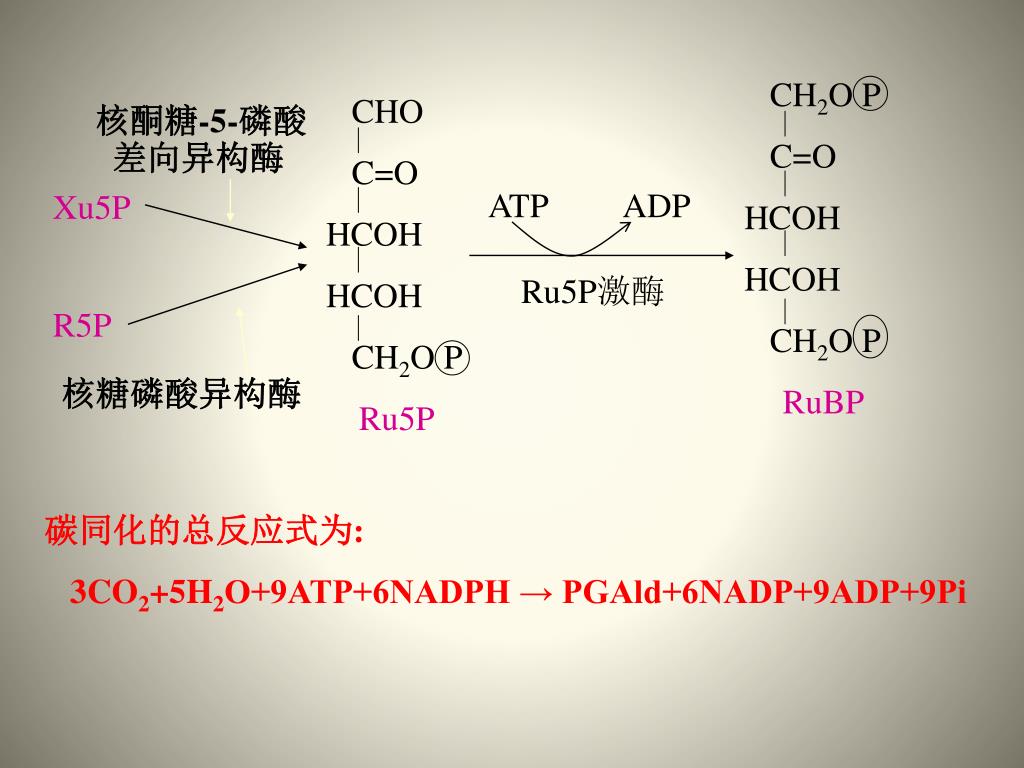 核酮糖-5-磷酸差向异构酶

Xu5P

R5P

核糖磷酸异构酶

CHO
C=O
HCOH
HCOH
$CH_2O$ P

Ru5P

ATP ADP

Ru5P激酶

$CH_2O$ P
C=O
HCOH
HCOH
$CH_2O$ P

RuBP

碳同化的总反应式为:

$3CO_2+5H_2O+9ATP+6NADPH \rightarrow PGAld+6NADP+9ADP+9Pi$